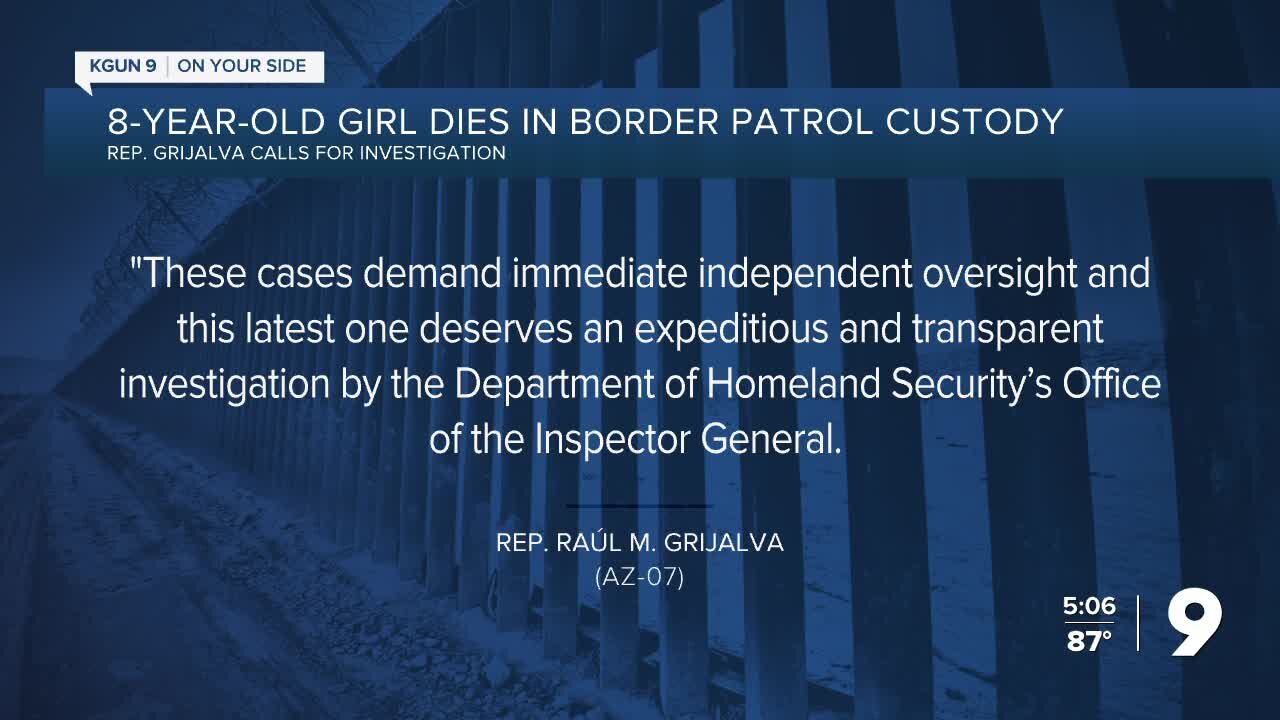 KGUN 9 | ON YOUR SIDE

8-YEAR-OLD GIRL DIES IN BORDER PATROL CUSTODY
REP. GRIJALVA CALLS FOR INVESTIGATION

"These cases demand immediate independent oversight and this latest one deserves an expeditious and transparent investigation by the Department of Homeland Security's Office of the Inspector General.

REP. RAÚL M. GRIJALVA
(AZ-07)

5:06
87°
9